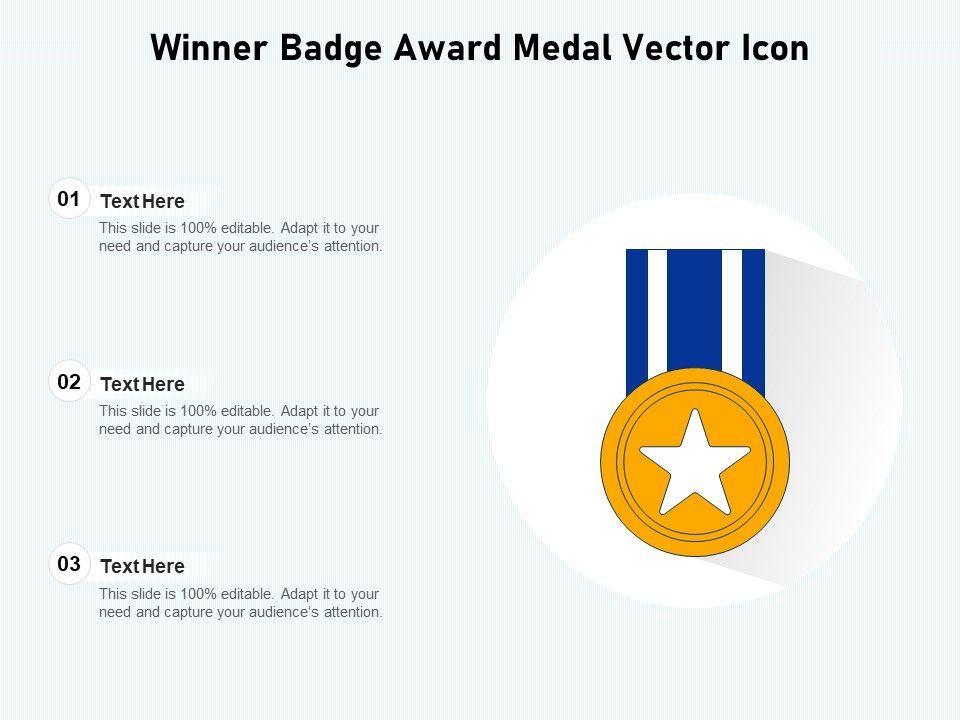 Winner Badge Award Medal Vector Icon

01
Text Here
This slide is 100% editable. Adapt it to your need and capture your audience's attention.

02
Text Here
This slide is 100% editable. Adapt it to your need and capture your audience's attention.

03
Text Here
This slide is 100% editable. Adapt it to your need and capture your audience's attention.